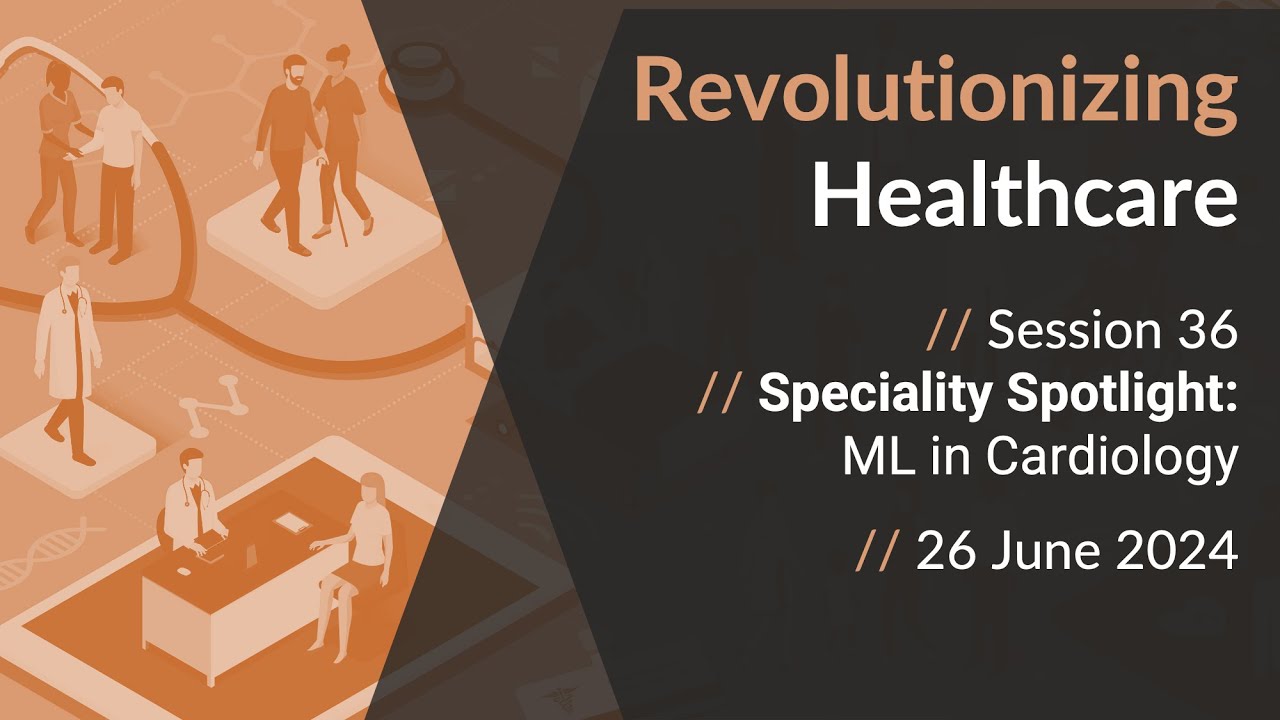 Revolutionizing Healthcare

// Session 36
// Speciality Spotlight: ML in Cardiology

// 26 June 2024